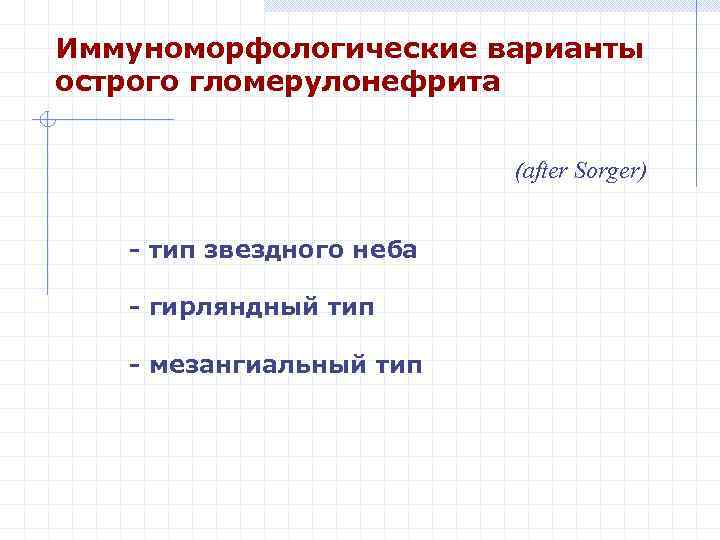 Иммуноморфологические варианты острого гломерулонефрита

(after Sorger)

- тип звездного неба

- гирляндный тип

- мезангиальный тип